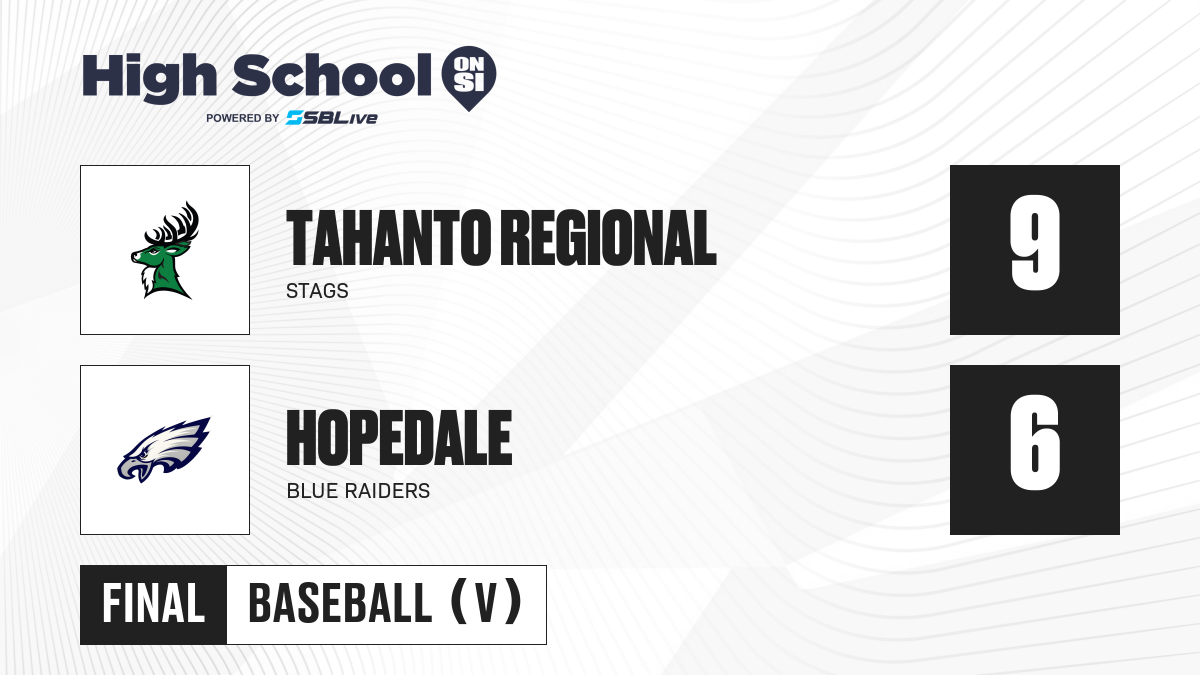 High School ON SI
POWERED BY SBLive

TAHANTO REGIONAL
STAGS

9

HOPEDALE
BLUE RAIDERS

6

FINAL BASEBALL (V)